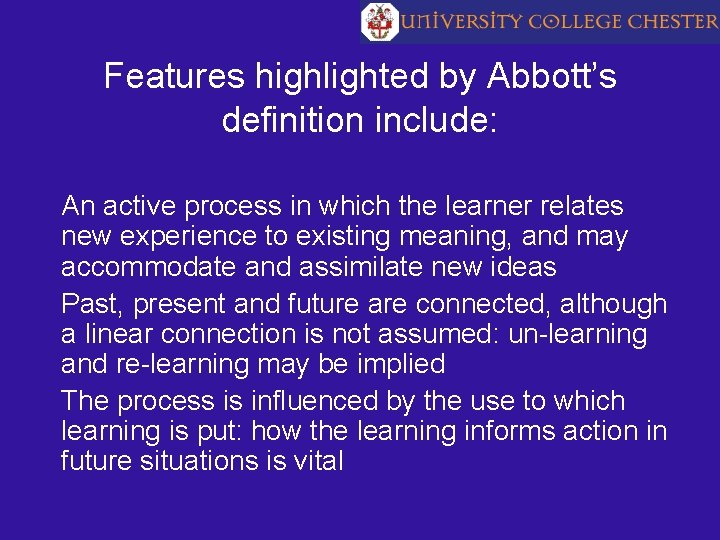 UNIVERSITY COLLEGE CHESTER

Features highlighted by Abbott's definition include:

An active process in which the learner relates new experience to existing meaning, and may accommodate and assimilate new ideas

Past, present and future are connected, although a linear connection is not assumed: un-learning and re-learning may be implied

The process is influenced by the use to which learning is put: how the learning informs action in future situations is vital